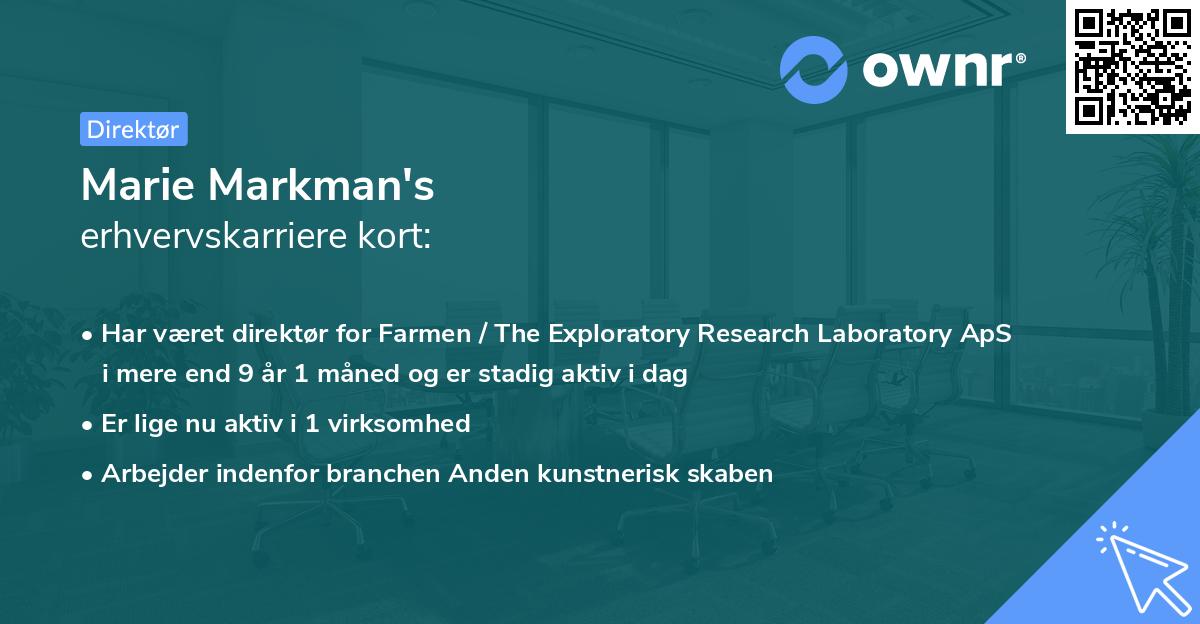 ownr®

Direktør

Marie Markman's
erhvervskarriere kort:

• Har været direktør for Farmen / The Exploratory Research Laboratory ApS i mere end 9 år 1 måned og er stadig aktiv i dag

• Er lige nu aktiv i 1 virksomhed

• Arbejder indenfor branchen Anden kunstnerisk skaben